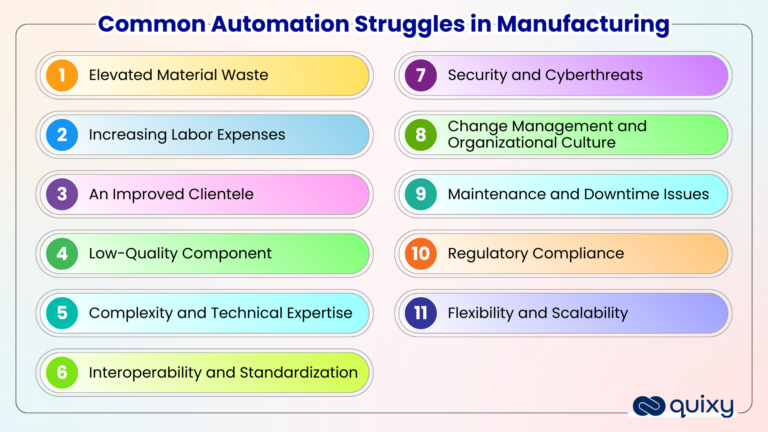 Common Automation Struggles in Manufacturing

1 Elevated Material Waste

2 Increasing Labor Expenses

3 An Improved Clientele

4 Low-Quality Component

5 Complexity and Technical Expertise

6 Interoperability and Standardization

7 Security and Cyberthreats

8 Change Management and Organizational Culture

9 Maintenance and Downtime Issues

10 Regulatory Compliance

11 Flexibility and Scalability

quixy